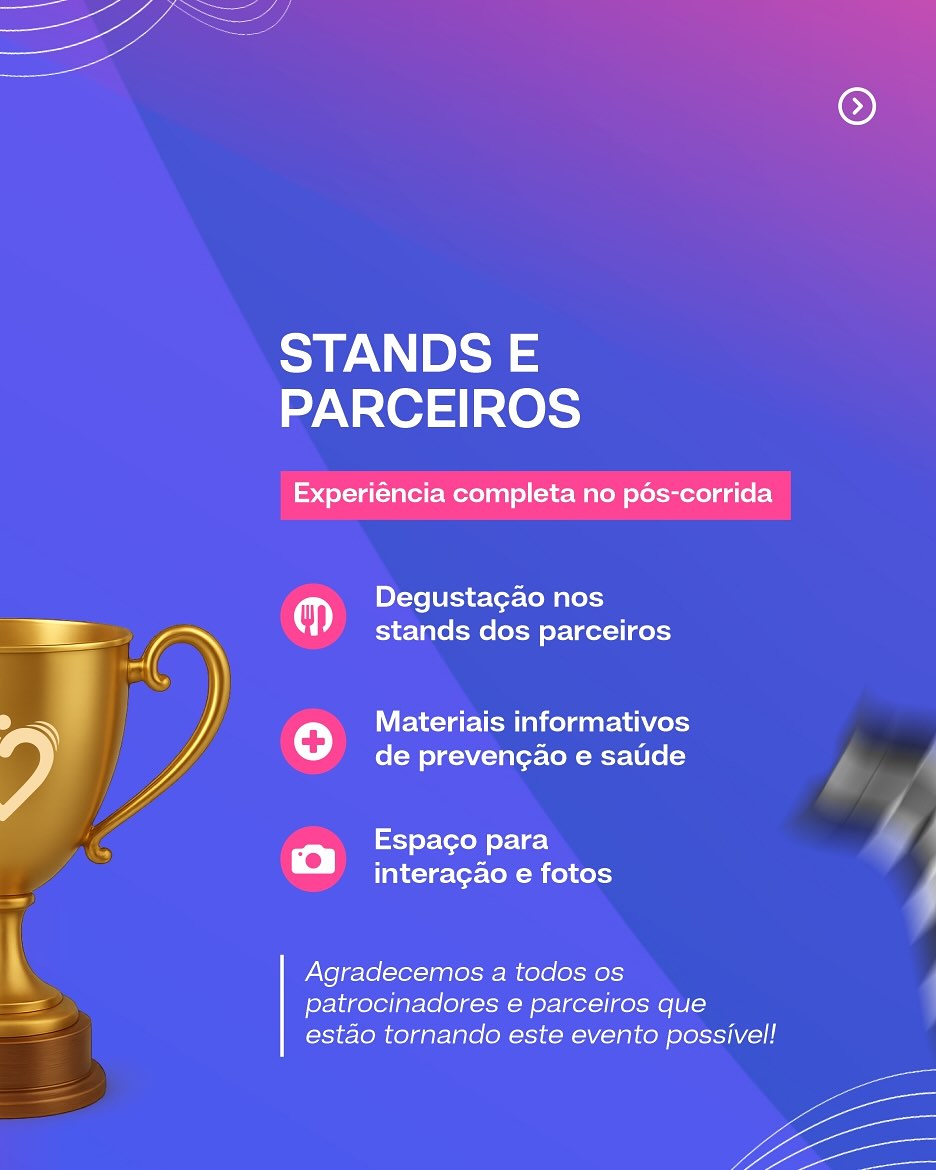 STANDS E PARCEIROS

Experiência completa no pós-corrida

Degustação nos stands dos parceiros

Materiais informativos de prevenção e saúde

Espaço para interação e fotos

Agradecemos a todos os patrocinadores e parceiros que estão tornando este evento possível!